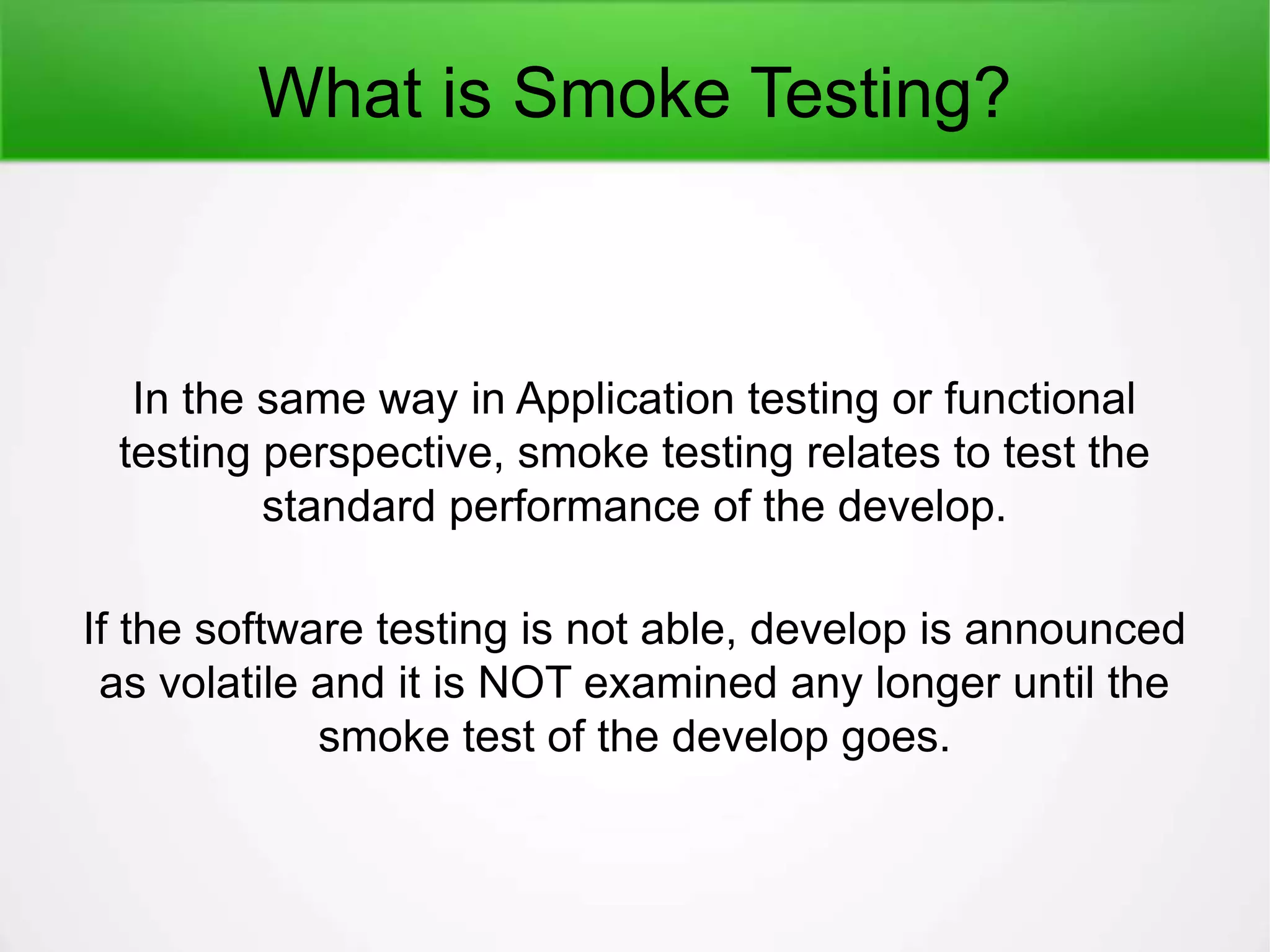 What is Smoke Testing?

In the same way in Application testing or functional testing perspective, smoke testing relates to test the standard performance of the develop.

If the software testing is not able, develop is announced as volatile and it is NOT examined any longer until the smoke test of the develop goes.